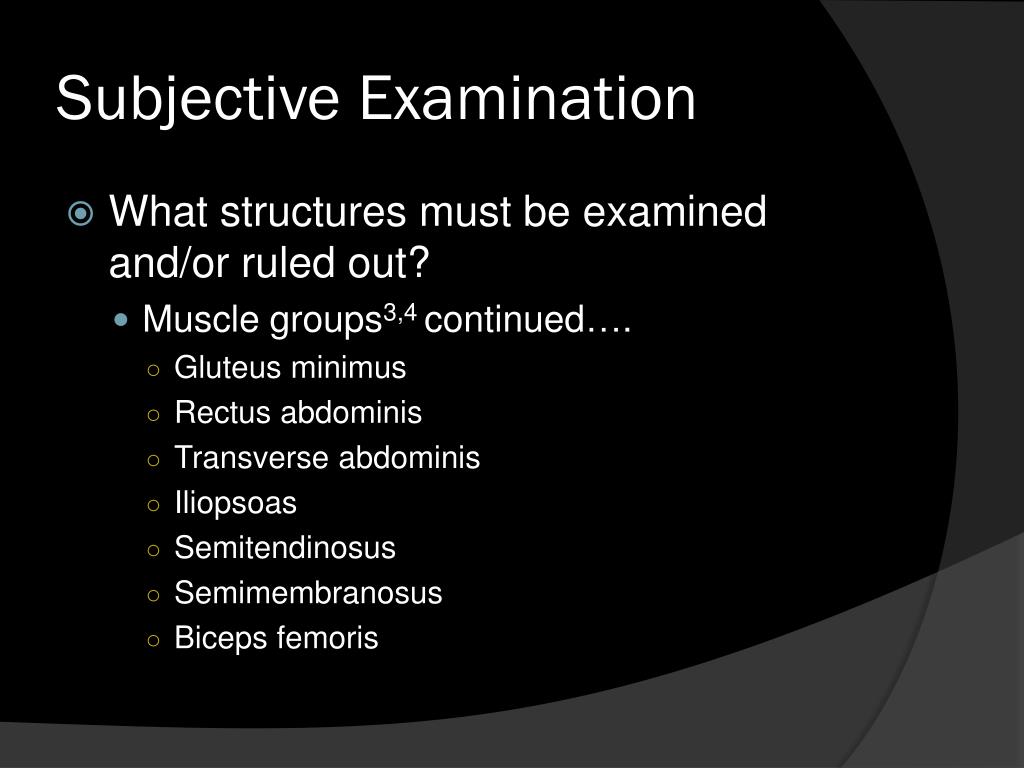 Subjective Examination

What structures must be examined and/or ruled out?

Muscle groups$^{3,4}$ continued….

Gluteus minimus

Rectus abdominis

Transverse abdominis

Iliopsoas

Semitendinosus

Semimembranosus

Biceps femoris